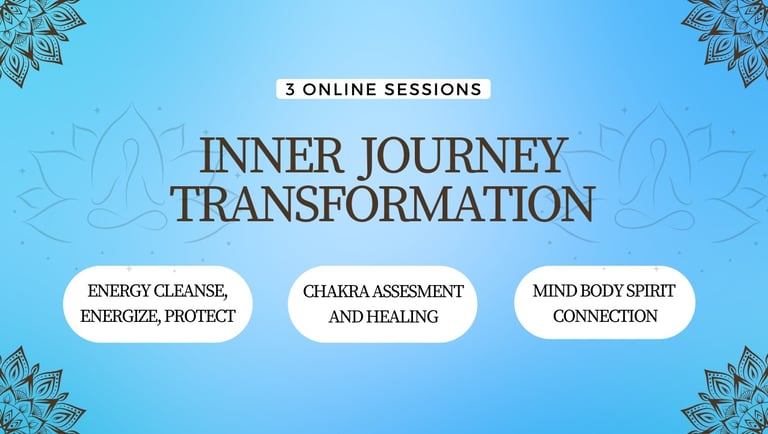 3 ONLINE SESSIONS

INNER JOURNEY TRANSFORMATION

ENERGY CLEANSE, ENERGIZE, PROTECT

CHAKRA ASSESMENT AND HEALING

MIND BODY SPIRIT CONNECTION